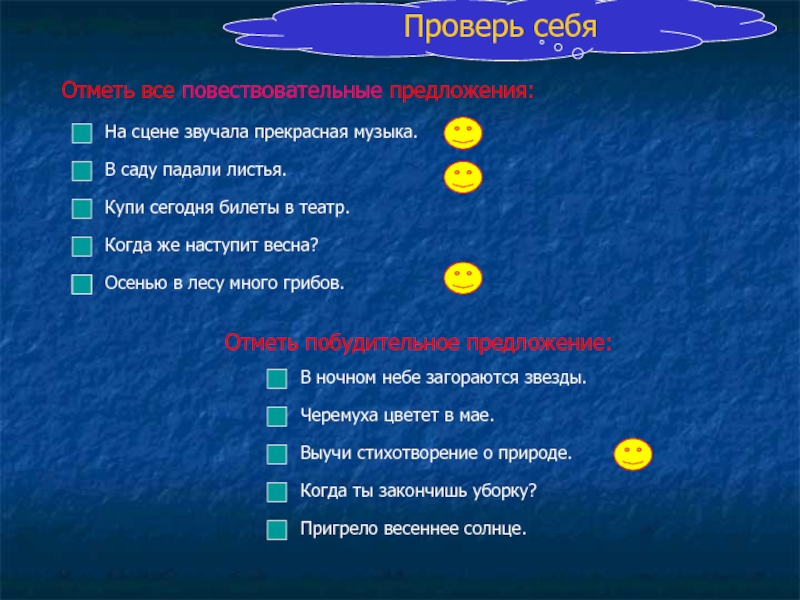 Проверь себя

Отметь все повествовательные предложения:

На сцене звучала прекрасная музыка.

В саду падали листья.

Купи сегодня билеты в театр.

Когда же наступит весна?

Осенью в лесу много грибов.

Отметь побудительное предложение:

В ночном небе загораются звезды.

Черемуха цветет в мае.

Выучи стихотворение о природе.

Когда ты закончишь уборку?

Пригрело весеннее солнце.